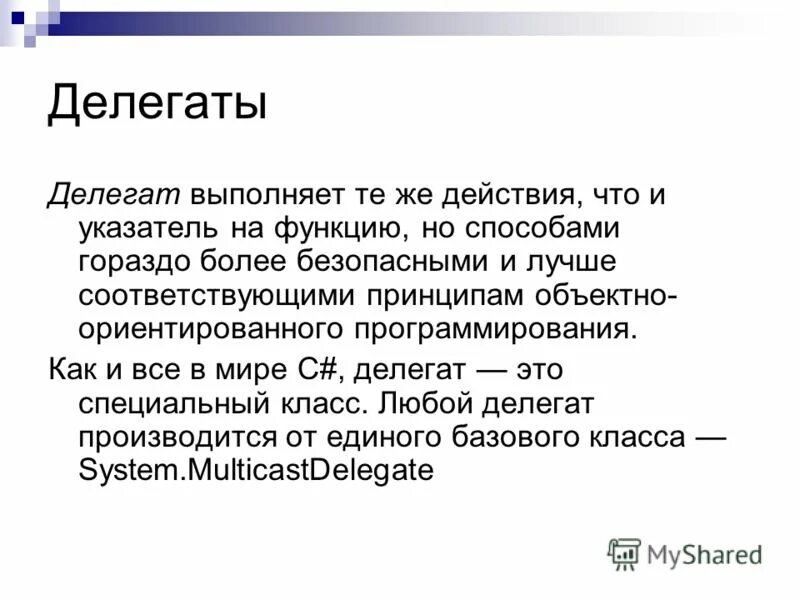 Делегаты

Делегат выполняет те же действия, что и указатель на функцию, но способами гораздо более безопасными и лучше соответствующими принципам объектно-ориентированного программирования.

Как и все в мире C#, делегат — это специальный класс. Любой делегат производится от единого базового класса — System.MulticastDelegate

MyShared